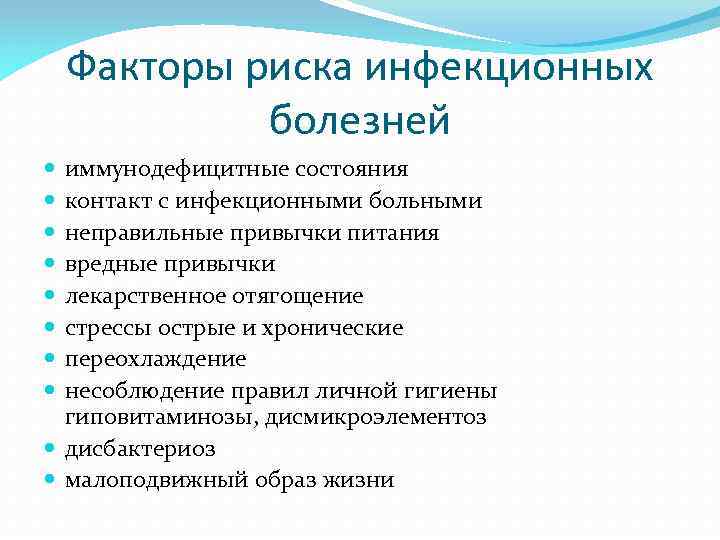 Факторы риска инфекционных болезней

- иммунодефицитные состояния
- контакт с инфекционными больными
- неправильные привычки питания
- вредные привычки
- лекарственное отягощение
- стрессы острые и хронические
- переохлаждение
- несоблюдение правил личной гигиены гиповитаминозы, дисмикроэлементоз
- дисбактериоз
- малоподвижный образ жизни